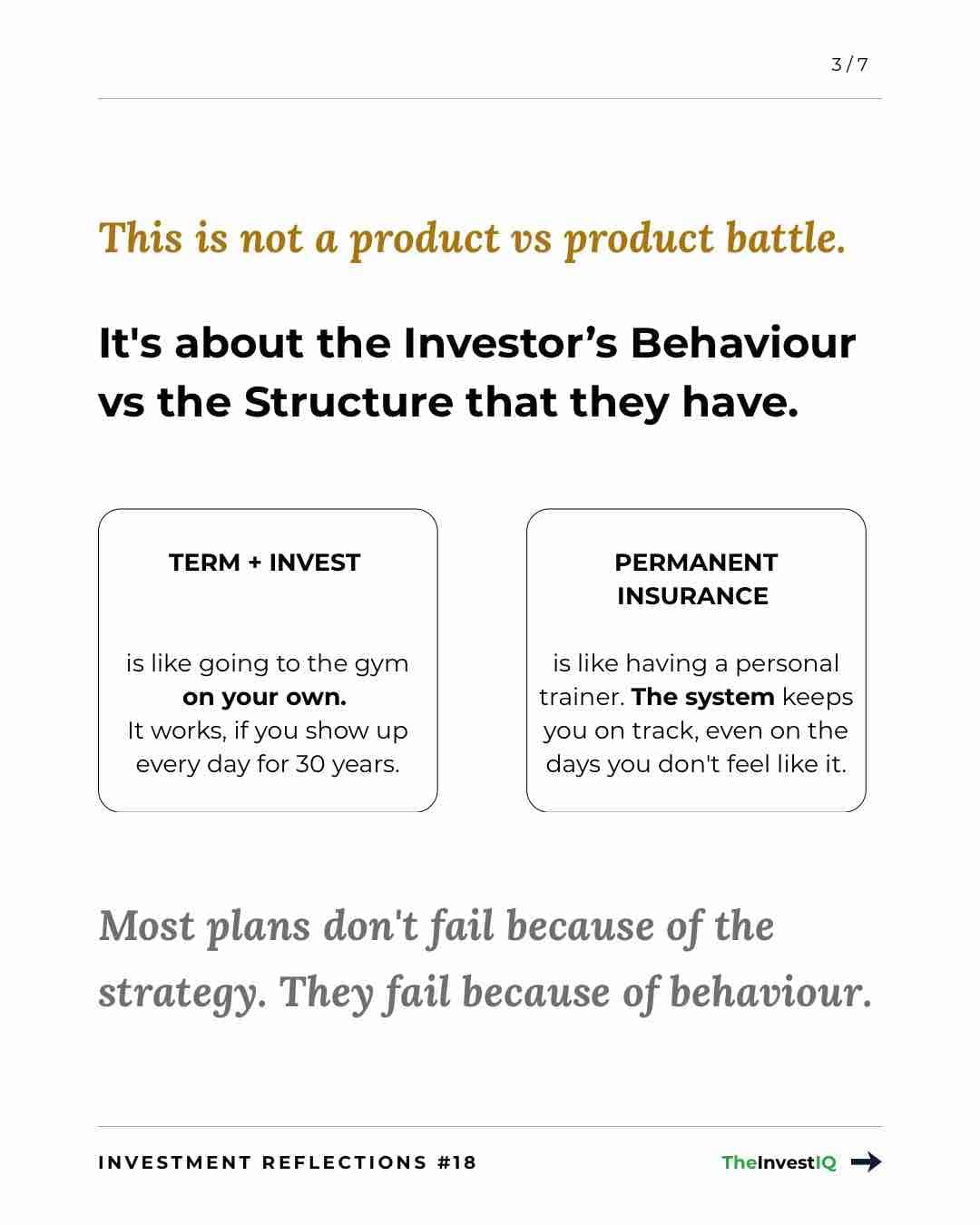 3 / 7

This is not a product vs product battle.

It's about the Investor’s Behaviour vs the Structure that they have.

TERM + INVEST

is like going to the gym on your own. It works, if you show up every day for 30 years.

PERMANENT INSURANCE

is like having a personal trainer. The system keeps you on track, even on the days you don't feel like it.

Most plans don't fail because of the strategy. They fail because of behaviour.

INVESTMENT REFLECTIONS #18

TheInvestIQ